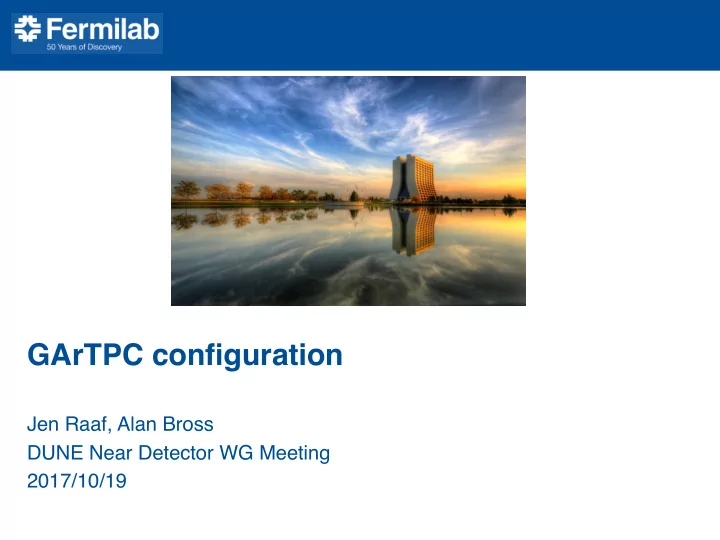 Fermilab
50 Years of Discovery

GArTPC configuration

Jen Raaf, Alan Bross
DUNE Near Detector WG Meeting
2017/10/19